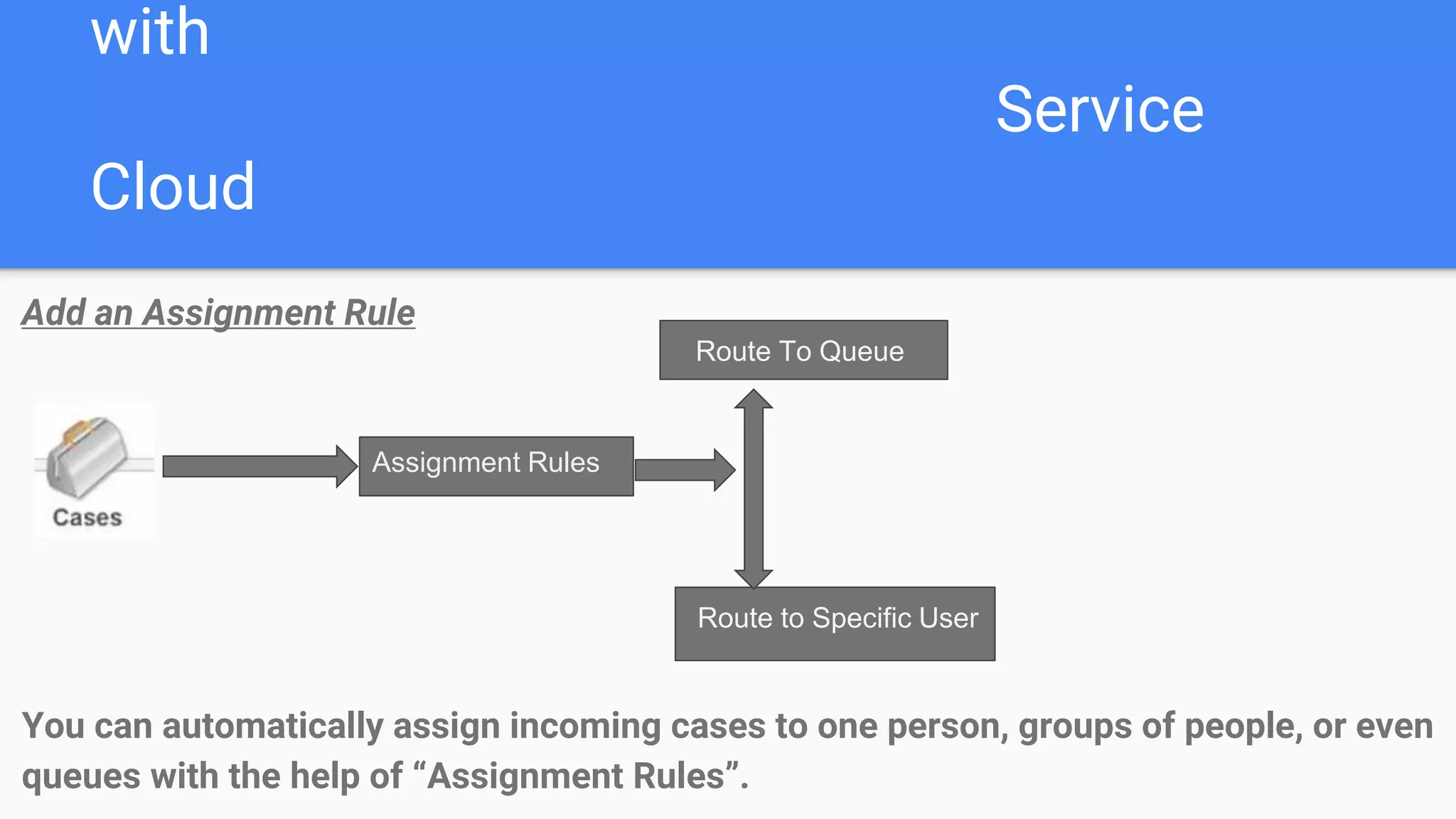 with

Service

Cloud

Add an Assignment Rule

Route To Queue

Cases

Assignment Rules

Route to Specific User

You can automatically assign incoming cases to one person, groups of people, or even queues with the help of “Assignment Rules”.